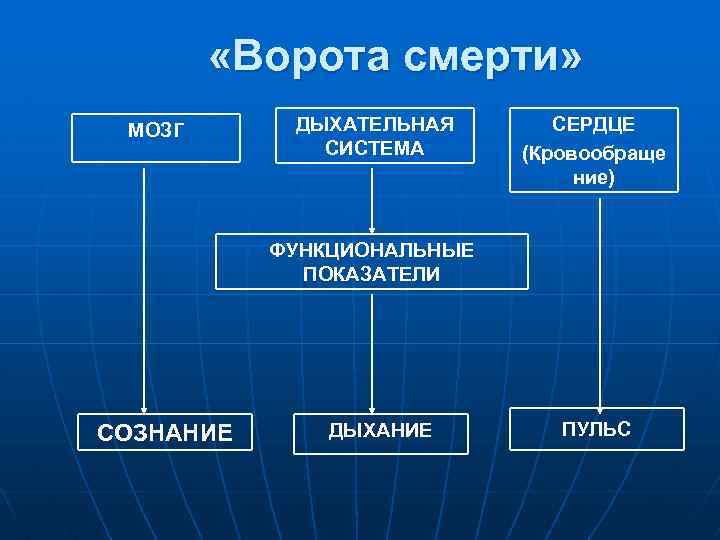 «Ворота смерти»

МОЗГ

ДЫХАТЕЛЬНАЯ СИСТЕМА

СЕРДЦЕ (Кровообраще ние)

ФУНКЦИОНАЛЬНЫЕ ПОКАЗАТЕЛИ

СОЗНАНИЕ

ДЫХАНИЕ

ПУЛЬС